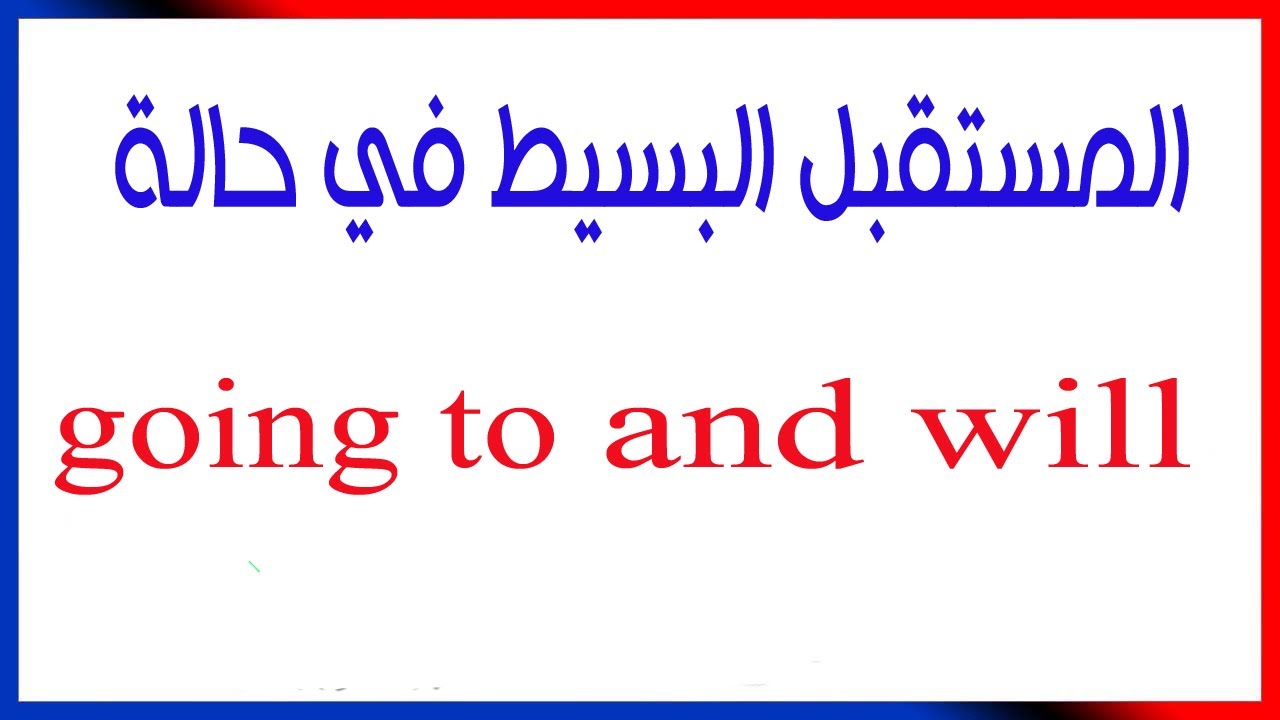 المستقبل البسيط في حالة

going to and will